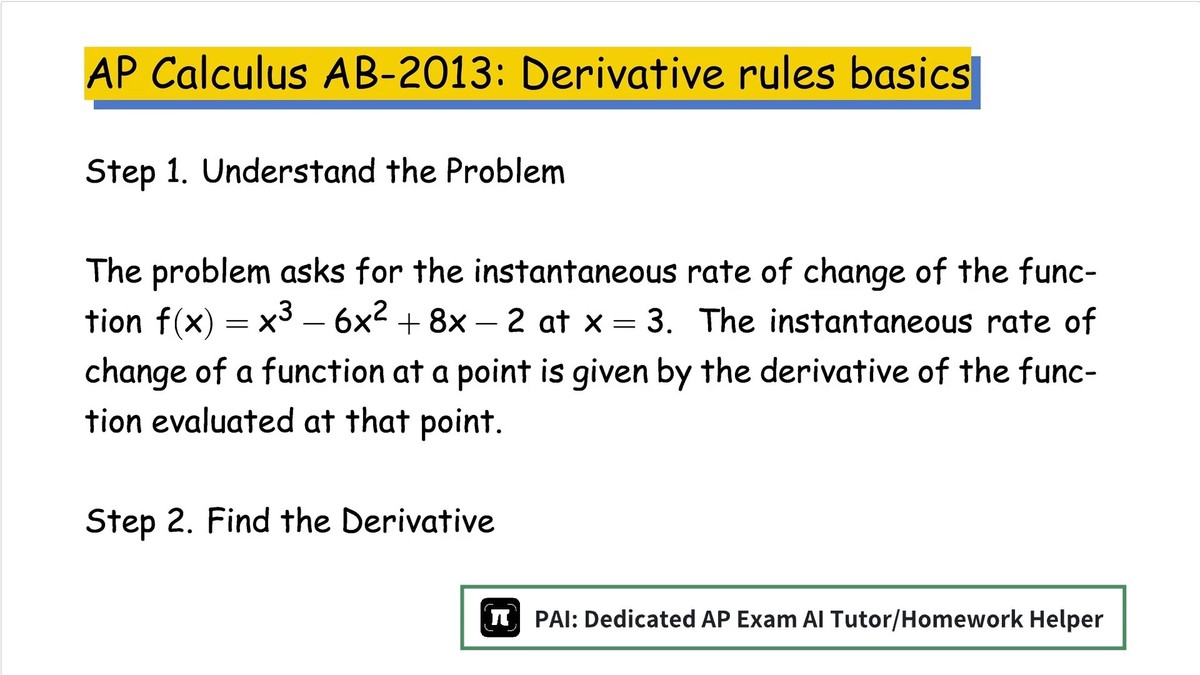 AP Calculus AB-2013: Derivative rules basics

Step 1. Understand the Problem

The problem asks for the instantaneous rate of change of the function $f(x) = x^3 - 6x^2 + 8x - 2$ at $x = 3$. The instantaneous rate of change of a function at a point is given by the derivative of the function evaluated at that point.

Step 2. Find the Derivative

PAI: Dedicated AP Exam AI Tutor/Homework Helper